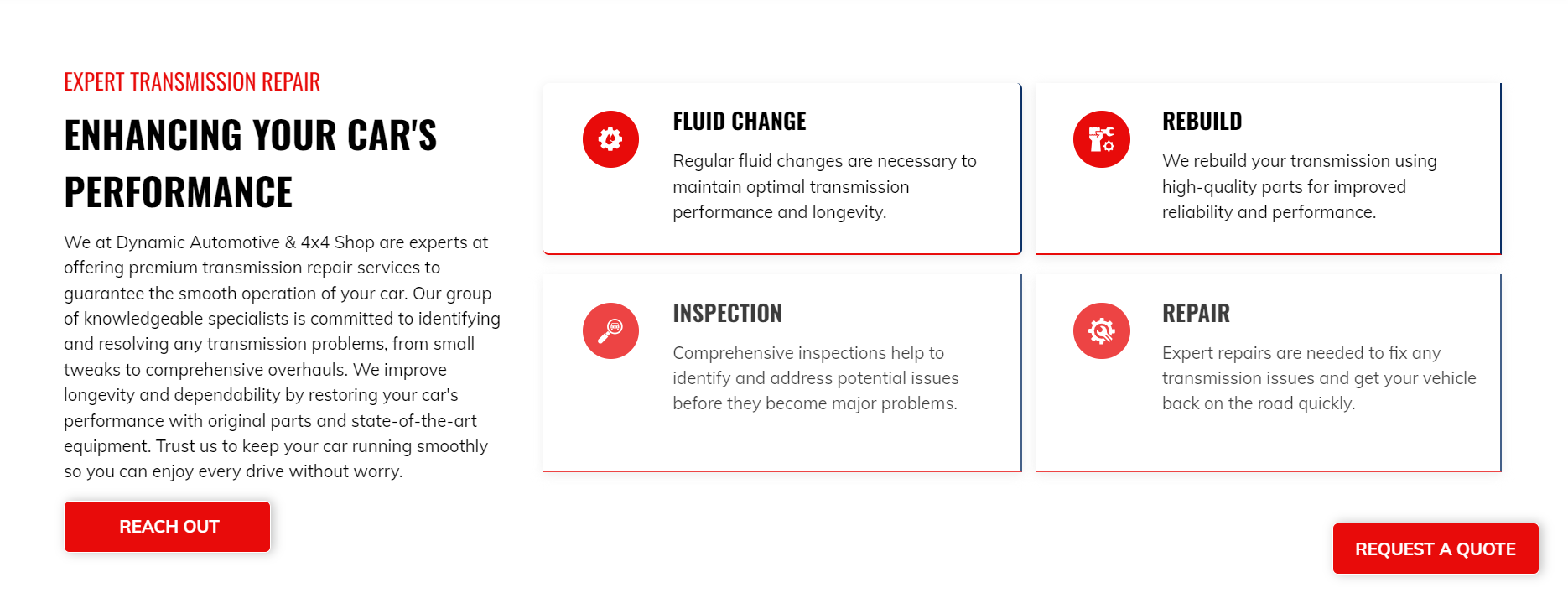 EXPERT TRANSMISSION REPAIR

ENHANCING YOUR CAR'S PERFORMANCE

We at Dynamic Automotive & 4x4 Shop are experts at offering premium transmission repair services to guarantee the smooth operation of your car. Our group of knowledgeable specialists is committed to identifying and resolving any transmission problems, from small tweaks to comprehensive overhauls. We improve longevity and dependability by restoring your car's performance with original parts and state-of-the-art equipment. Trust us to keep your car running smoothly so you can enjoy every drive without worry.

REACH OUT

FLUID CHANGE

Regular fluid changes are necessary to maintain optimal transmission performance and longevity.

REBUILD

We rebuild your transmission using high-quality parts for improved reliability and performance.

INSPECTION

Comprehensive inspections help to identify and address potential issues before they become major problems.

REPAIR

Expert repairs are needed to fix any transmission issues and get your vehicle back on the road quickly.

REQUEST A QUOTE